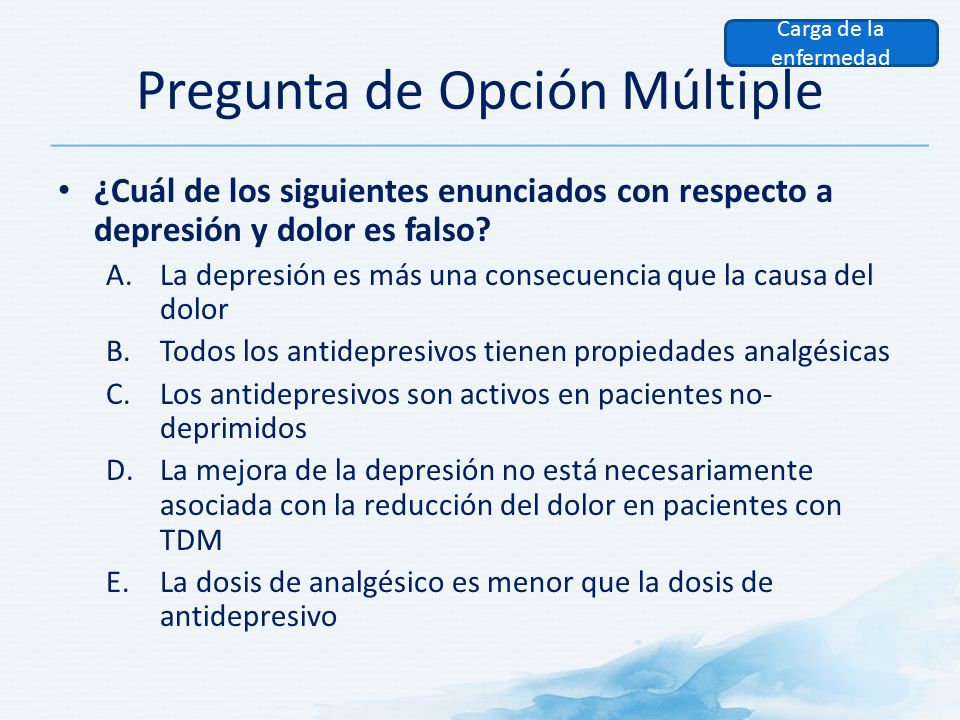 Carga de la enfermedad

Pregunta de Opción Múltiple

• ¿Cuál de los siguientes enunciados con respecto a depresión y dolor es falso?
A. La depresión es más una consecuencia que la causa del dolor
B. Todos los antidepresivos tienen propiedades analgésicas
C. Los antidepresivos son activos en pacientes no-deprimidos
D. La mejora de la depresión no está necesariamente asociada con la reducción del dolor en pacientes con TDM
E. La dosis de analgésico es menor que la dosis de antidepresivo